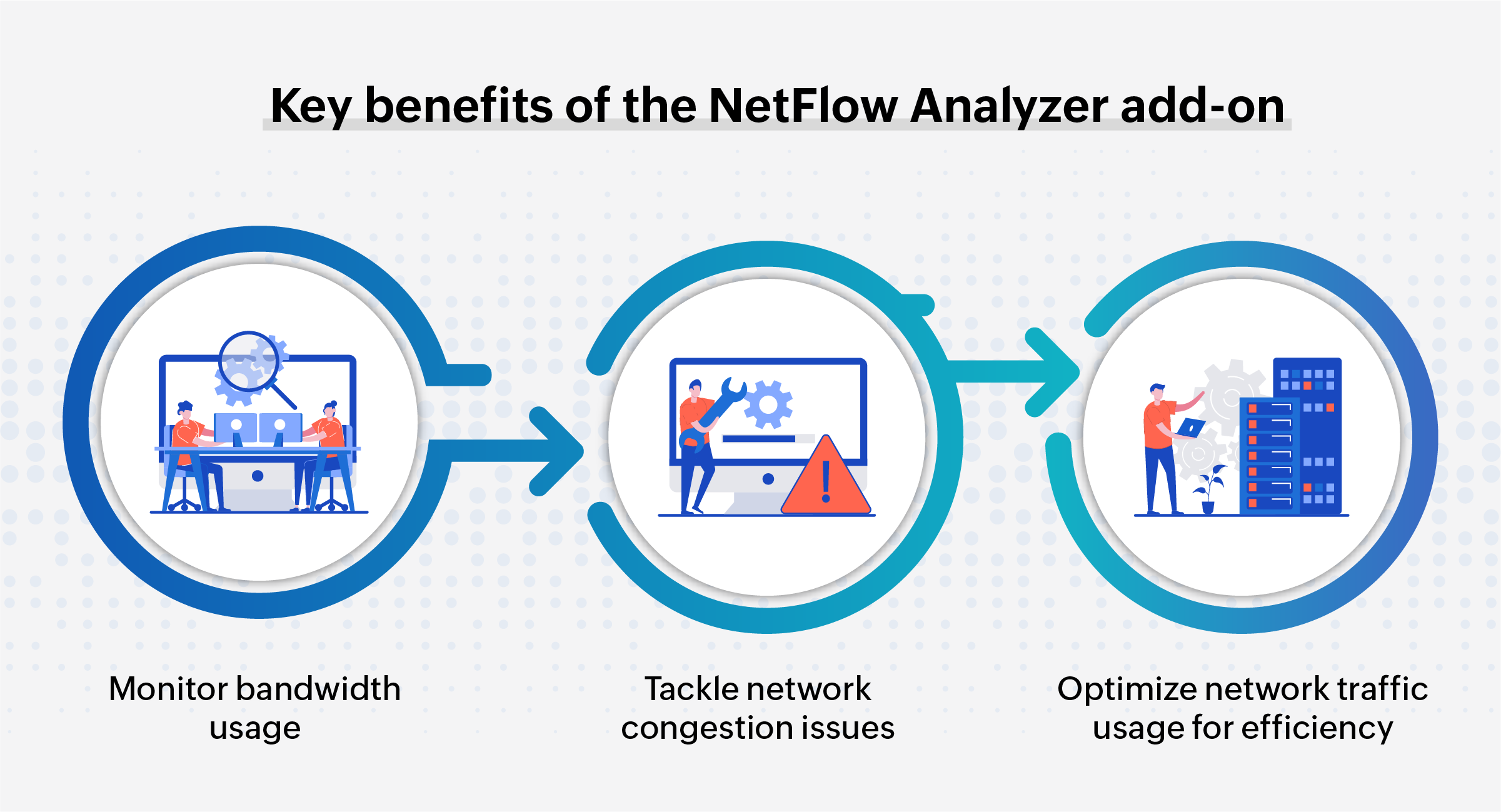 Key benefits of the NetFlow Analyzer add-on

Monitor bandwidth usage

Tackle network congestion issues

Optimize network traffic usage for efficiency